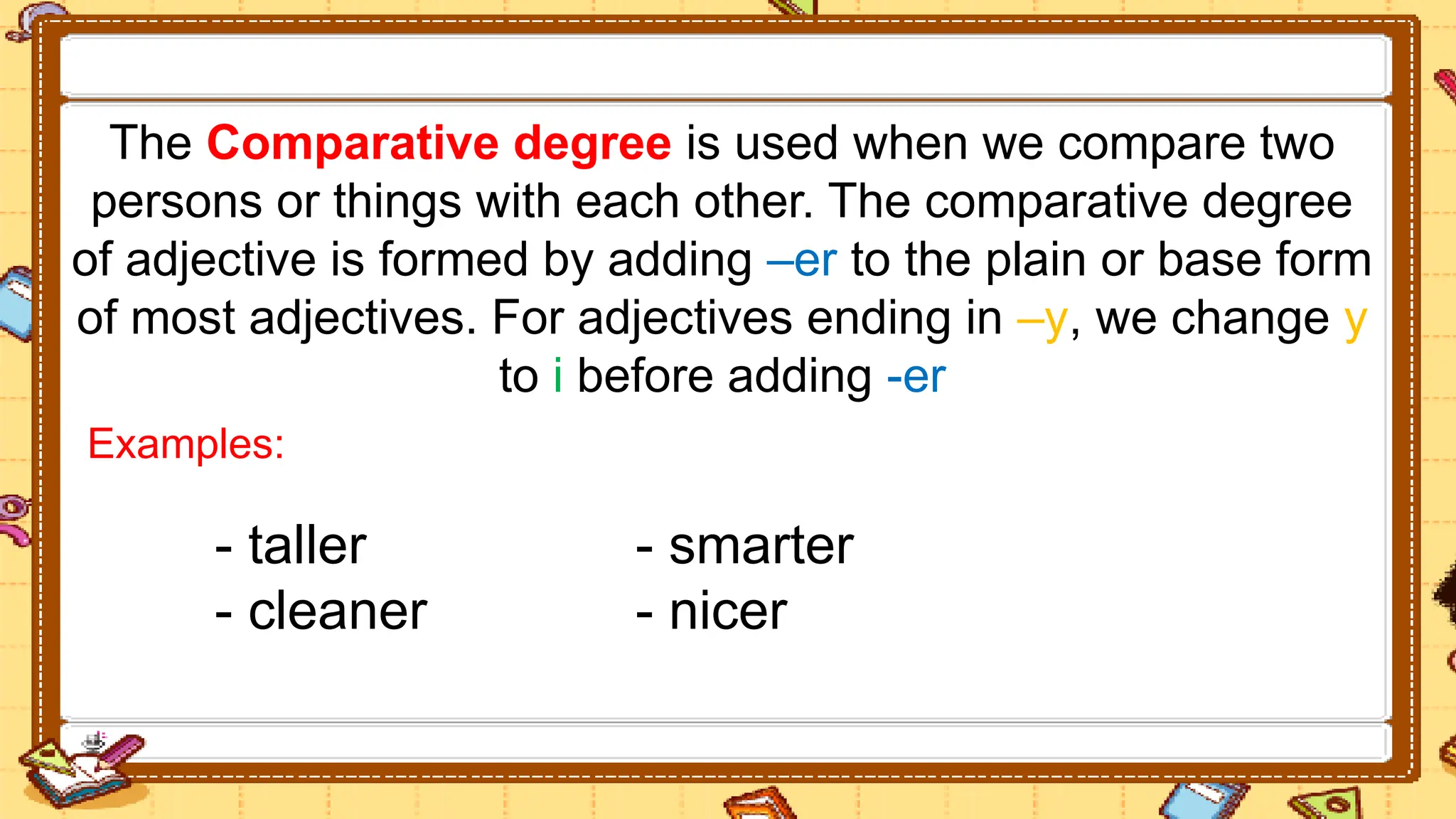 The Comparative degree is used when we compare two persons or things with each other. The comparative degree of adjective is formed by adding –er to the plain or base form of most adjectives. For adjectives ending in –y, we change y to i before adding -er

Examples:

- taller
- cleaner

- smarter
- nicer